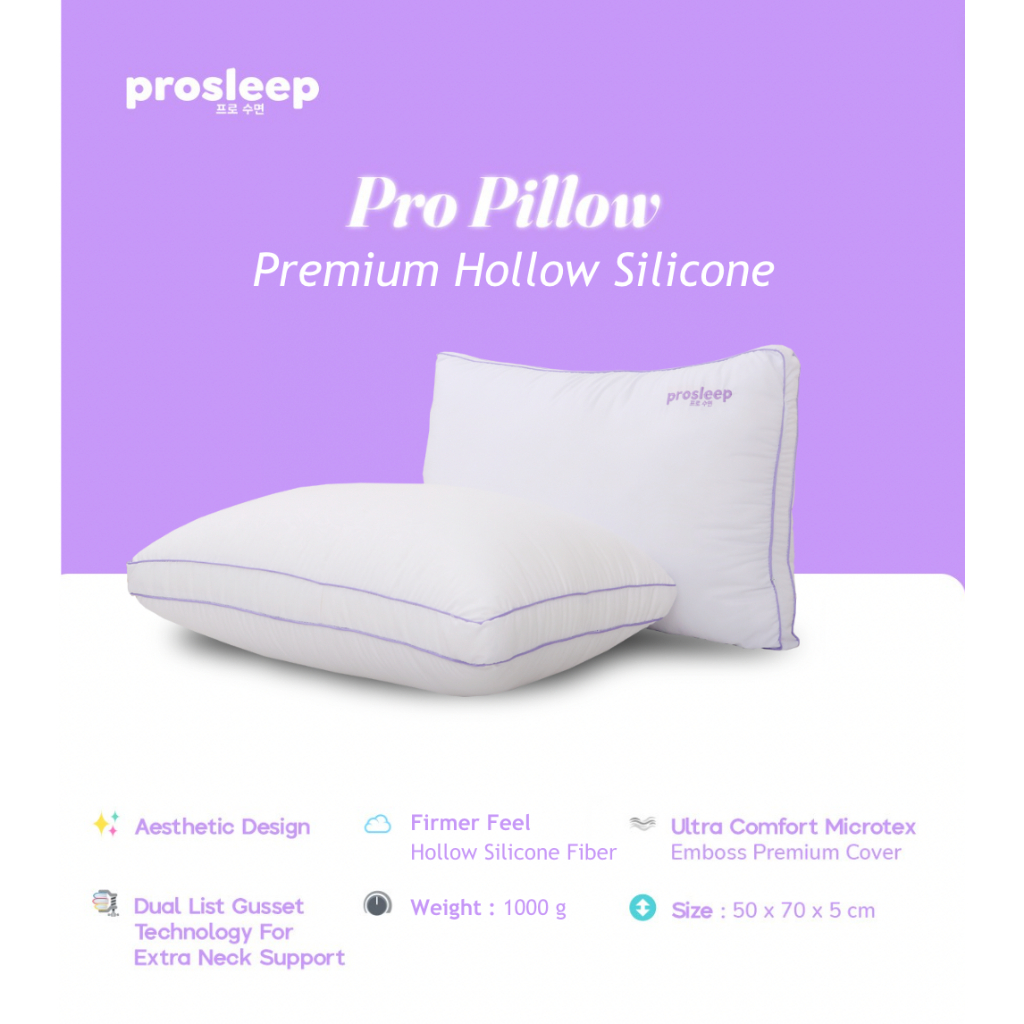 prosleep
프로 수면

Pro Pillow
Premium Hollow Silicone

prosleep
프로 수면

Aesthetic Design

Firmer Feel
Hollow Silicone Fiber

Ultra Comfort Microtex
Emboss Premium Cover

Dual List Gusset Technology For Extra Neck Support

Weight : 1000 g

Size : 50 x 70 x 5 cm